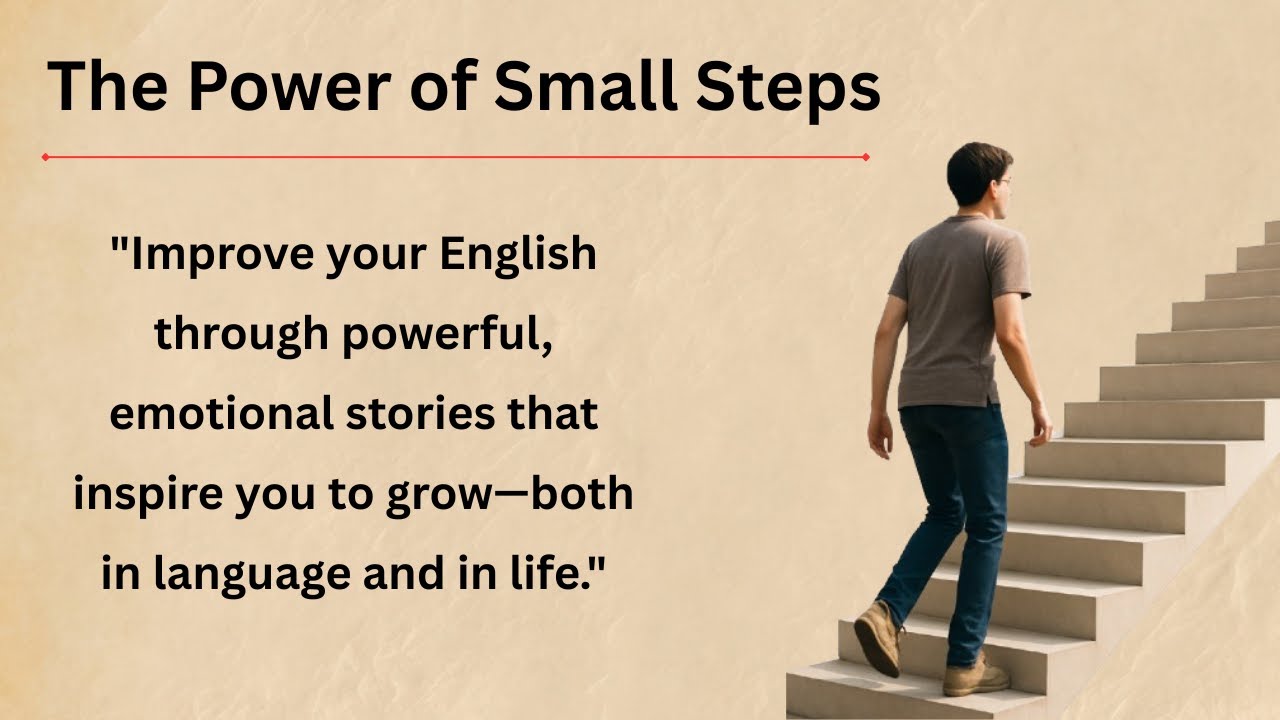 The Power of Small Steps

"Improve your English through powerful, emotional stories that inspire you to grow—both in language and in life."